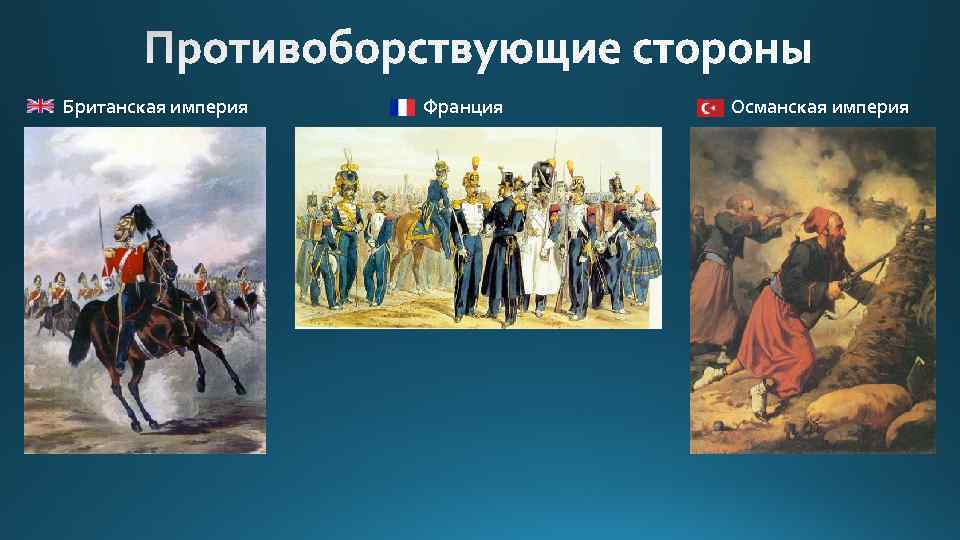 Противоборствующие стороны

Британская империя

Франция

Османская империя